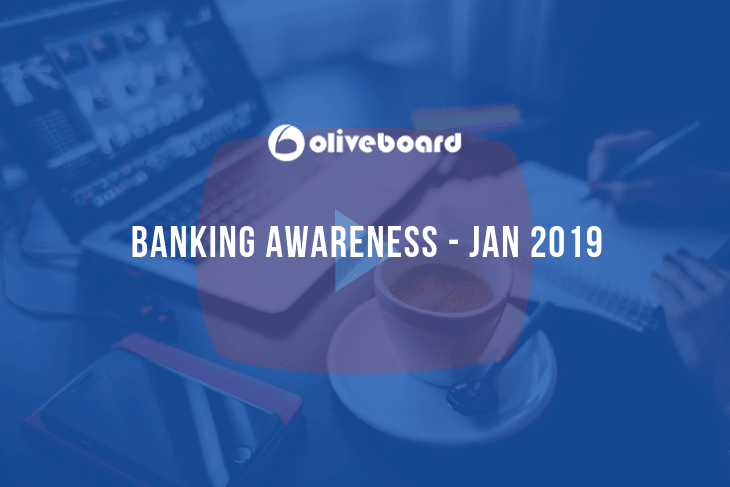 oliveboard

BANKING AWARENESS - JAN 2019